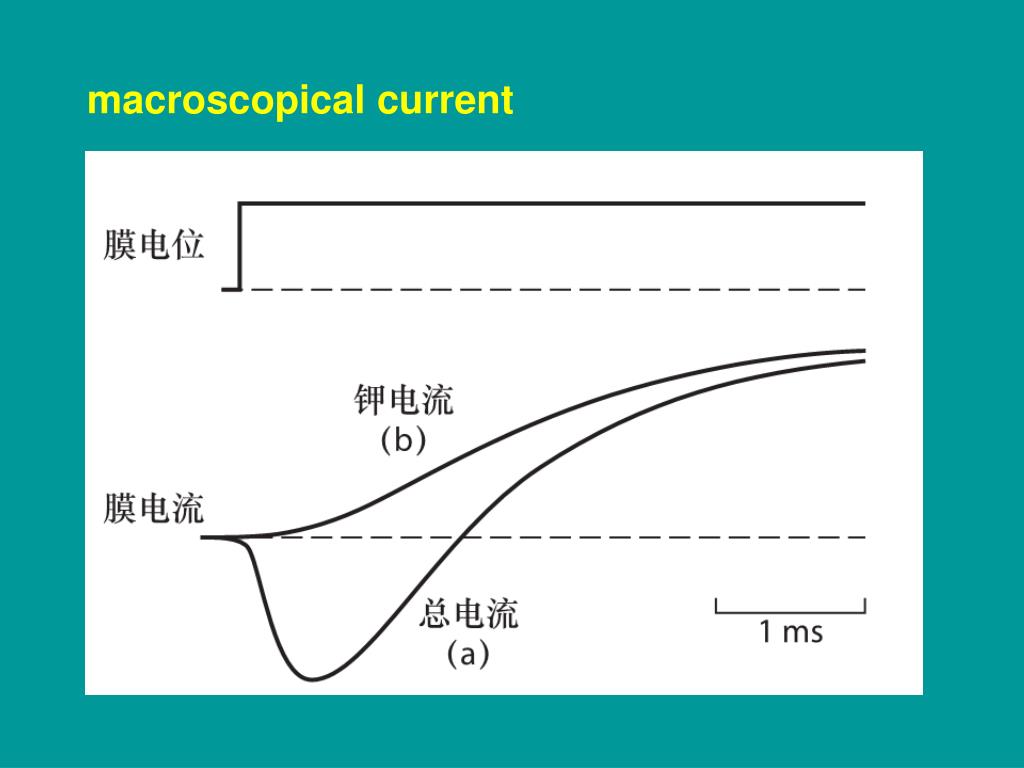 macroscopical current

膜电位

钾电流
(b)

膜电流

总电流
(a)

1 ms